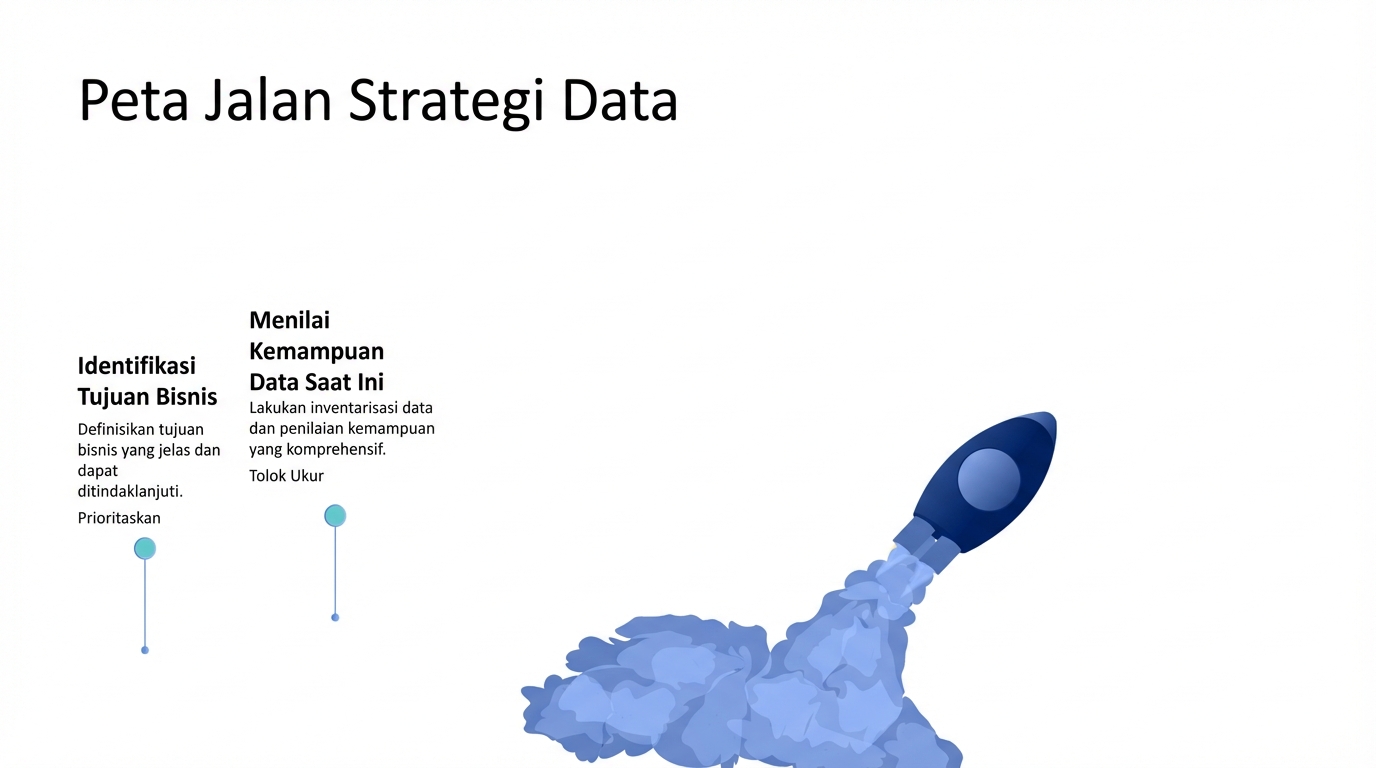 Peta Jalan Strategi Data

Identifikasi Tujuan Bisnis

Definisikan tujuan bisnis yang jelas dan dapat ditindaklanjuti.

Prioritaskan

Menilai Kemampuan Data Saat Ini

Lakukan inventarisasi data dan penilaian kemampuan yang komprehensif.

Tolok Ukur